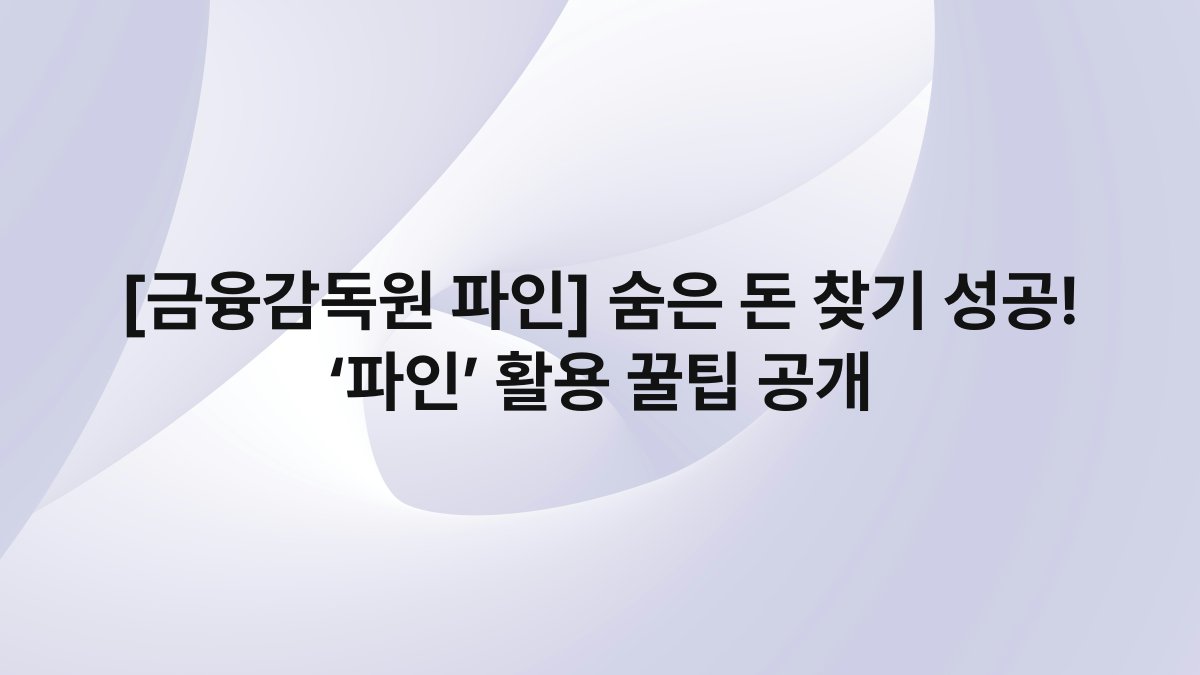 [금융감독원 파인] 숨은 돈 찾기 성공!
‘파인’ 활용 꿀팁 공개